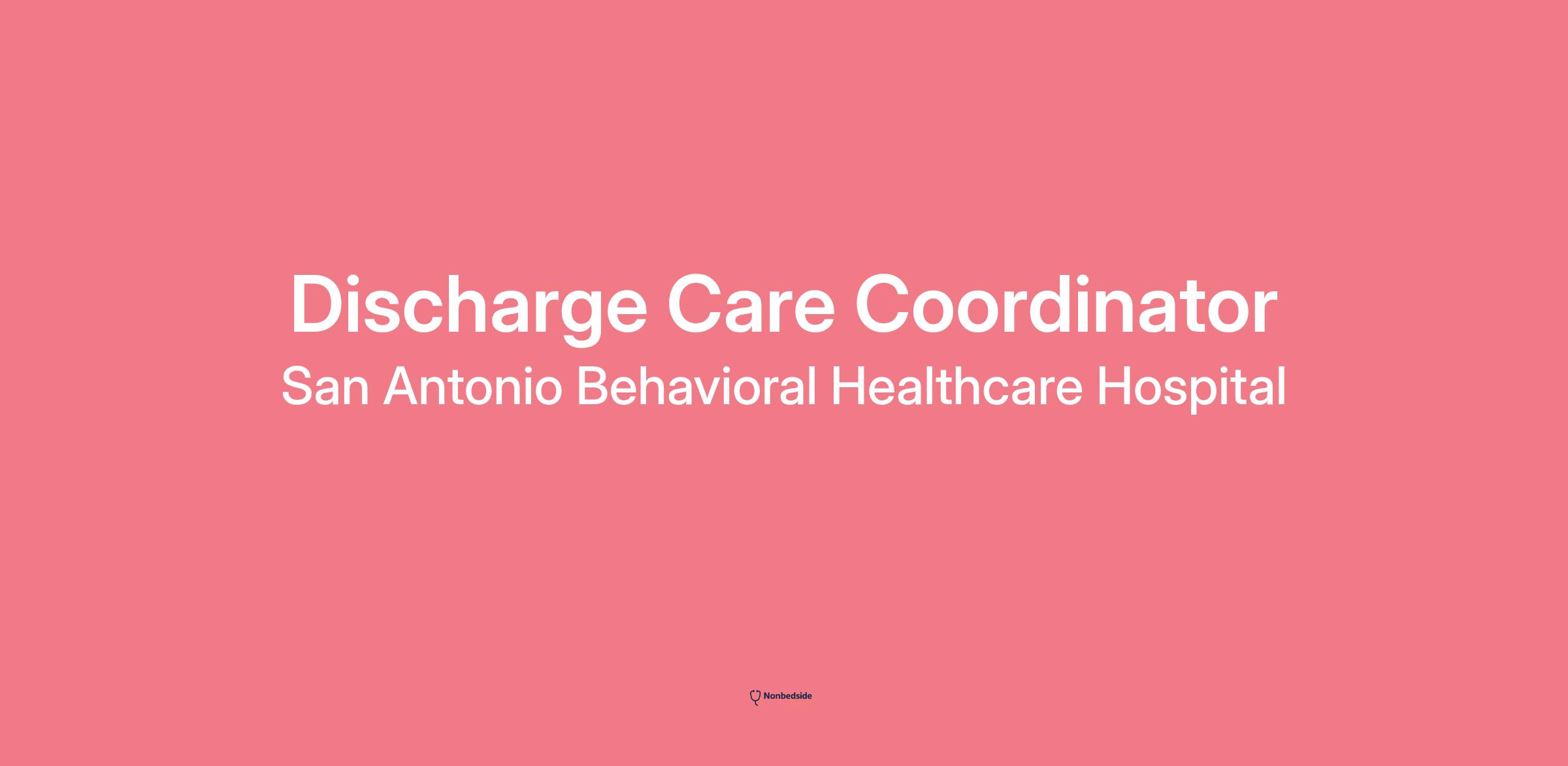 Discharge Care Coordinator
San Antonio Behavioral Healthcare Hospital

Nonbedside